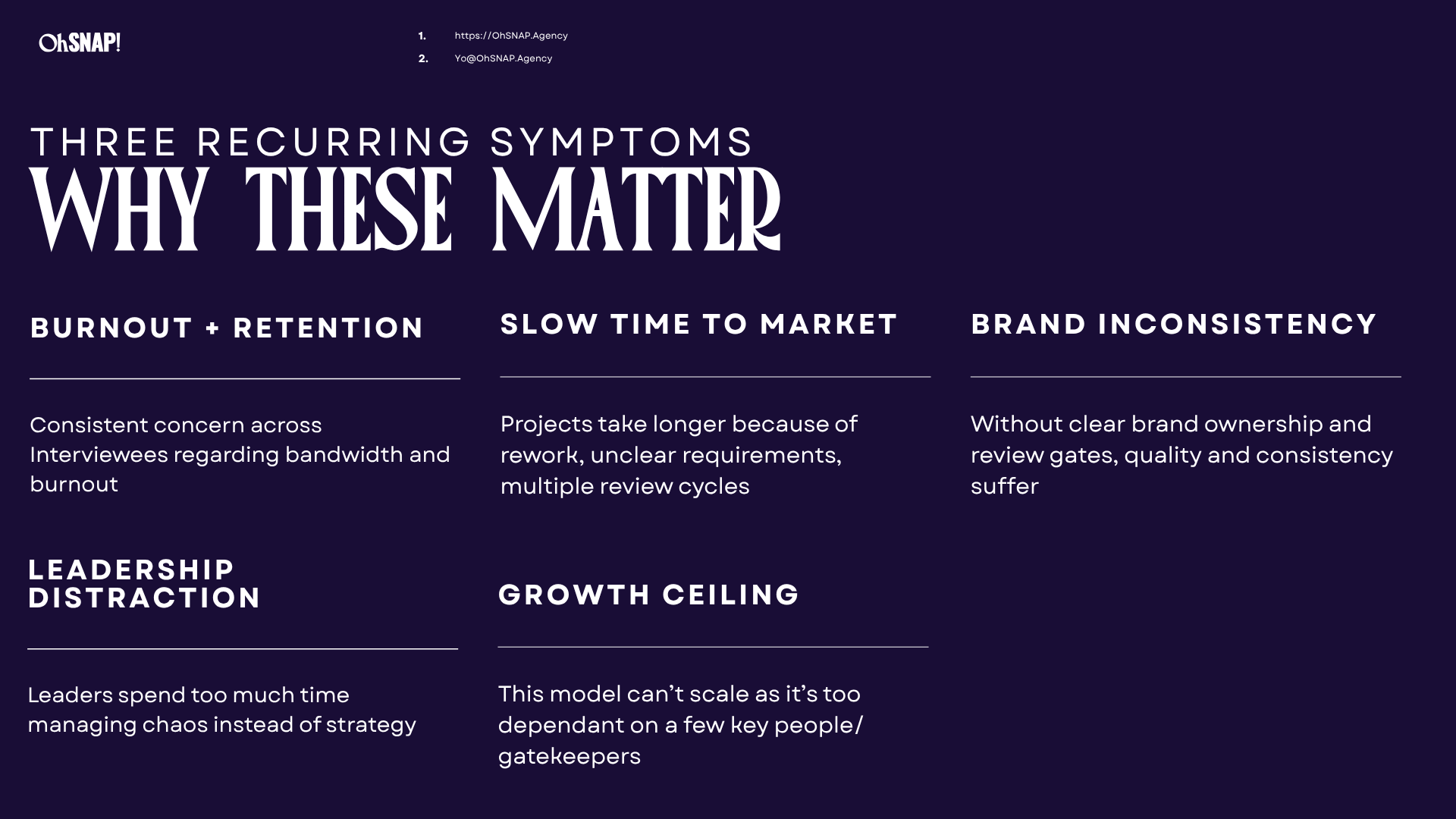 OhSNAP!

1. https://OhSNAP.Agency
2. Yo@OhSNAP.Agency

THREE RECURRING SYMPTOMS
WHY THESE MATTER

BURNOUT + RETENTION

Consistent concern across Interviewees regarding bandwidth and burnout

SLOW TIME TO MARKET

Projects take longer because of rework, unclear requirements, multiple review cycles

BRAND INCONSISTENCY

Without clear brand ownership and review gates, quality and consistency suffer

LEADERSHIP DISTRACTION

Leaders spend too much time managing chaos instead of strategy

GROWTH CEILING

This model can't scale as it's too dependant on a few key people/ gatekeepers